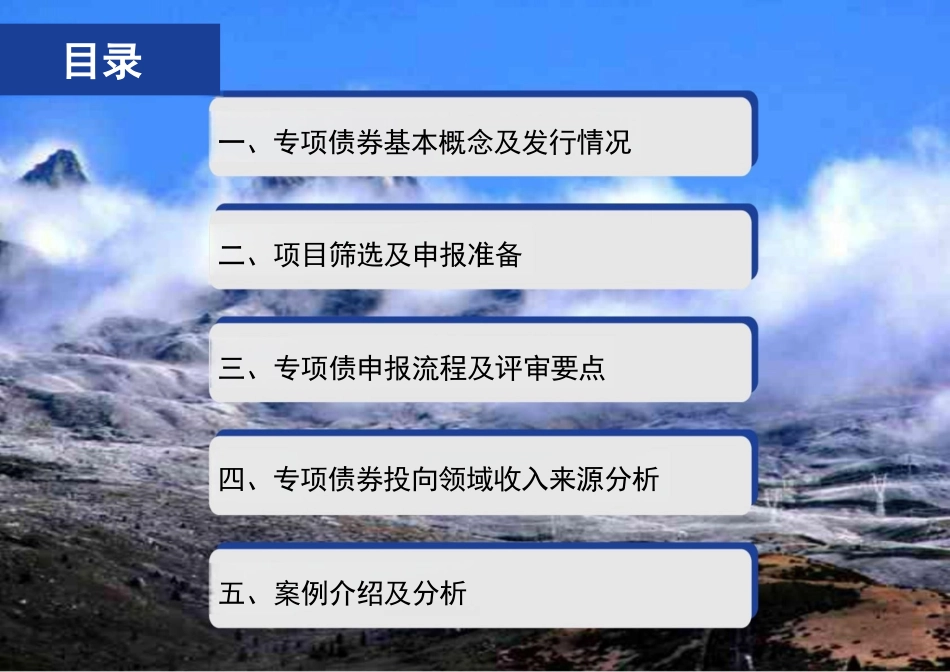 目录

一、专项债券基本概念及发行情况

二、项目筛选及申报准备

三、专项债申报流程及评审要点

四、专项债券投向领域收入来源分析

五、案例介绍及分析